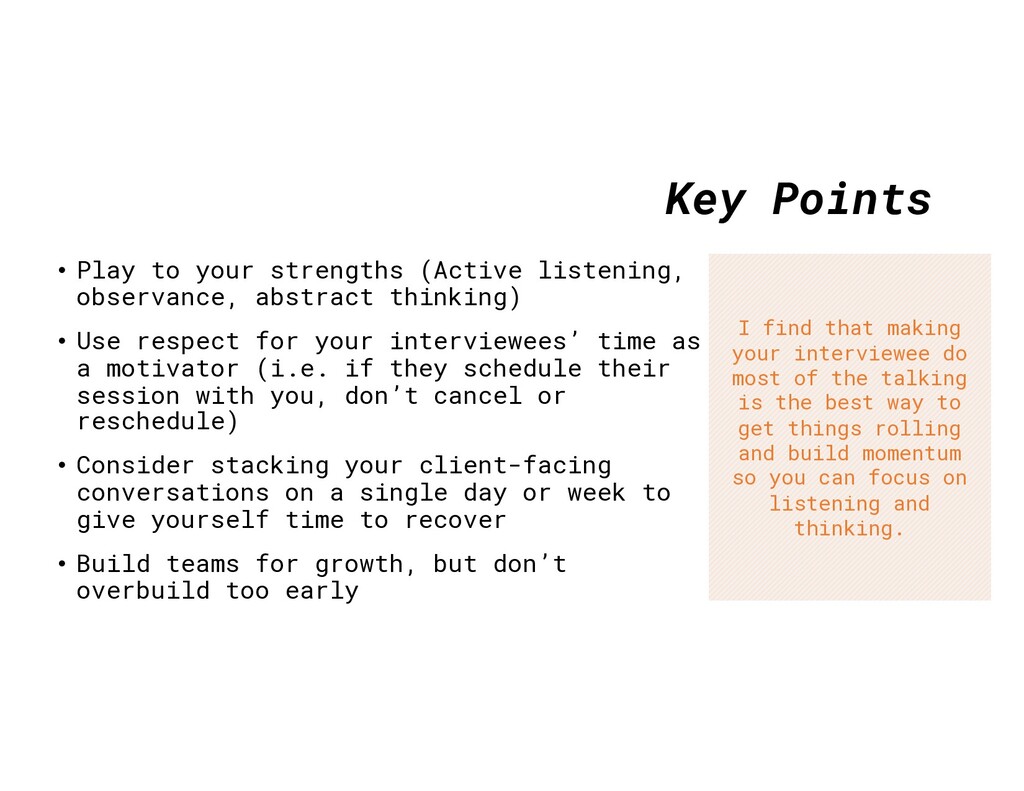 Key Points

• Play to your strengths (Active listening, observance, abstract thinking)

• Use respect for your interviewees’ time as a motivator (i.e. if they schedule their session with you, don’t cancel or reschedule)

• Consider stacking your client-facing conversations on a single day or week to give yourself time to recover

• Build teams for growth, but don’t overbuild too early

I find that making your interviewee do most of the talking is the best way to get things rolling and build momentum so you can focus on listening and thinking.